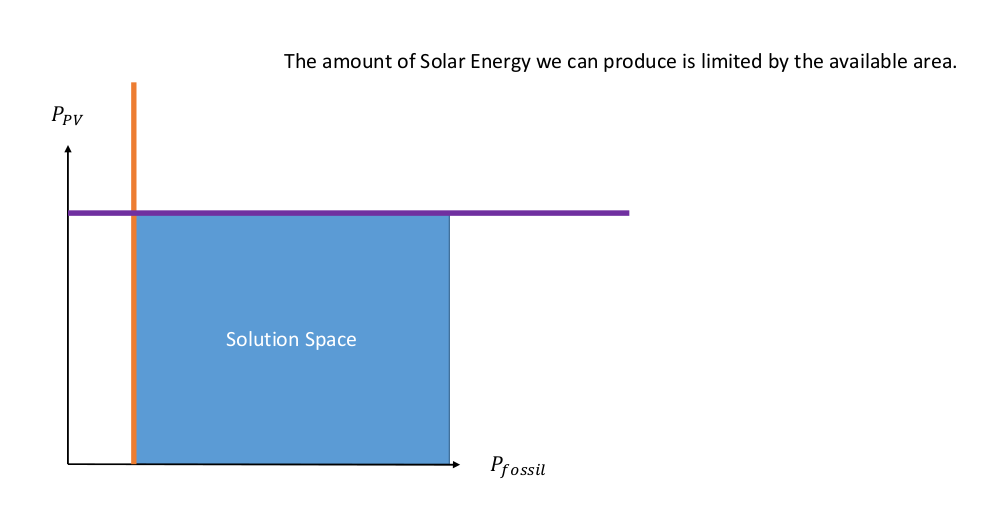 The amount of Solar Energy we can produce is limited by the available area.

$P_{PV}$

Solution Space

$P_{fossil}$